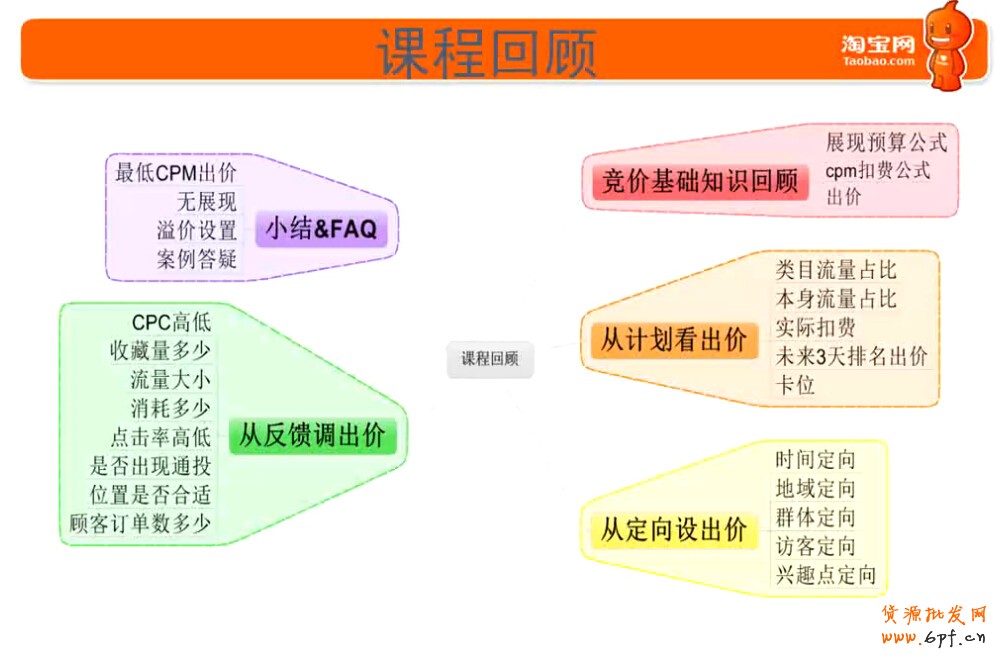 课程回顾

淘宝网
Taobao.com

最低CPM出价
无展现
溢价设置
案例答疑
小结&FAQ

CPC高低
收藏量多少
流量大小
消耗多少
点击率高低
是否出现通投
位置是否合适
顾客订单数多少
从反馈调出价

课程回顾

竞价基础知识回顾
展现预算公式
cpm扣费公式
出价

从计划看出价
类目流量占比
本身流量占比
实际扣费
未来3天排名出价
卡位

从定向设出价
时间定向
地域定向
群体定向
访客定向
兴趣点定向

货源批发网
www.6pf.cn